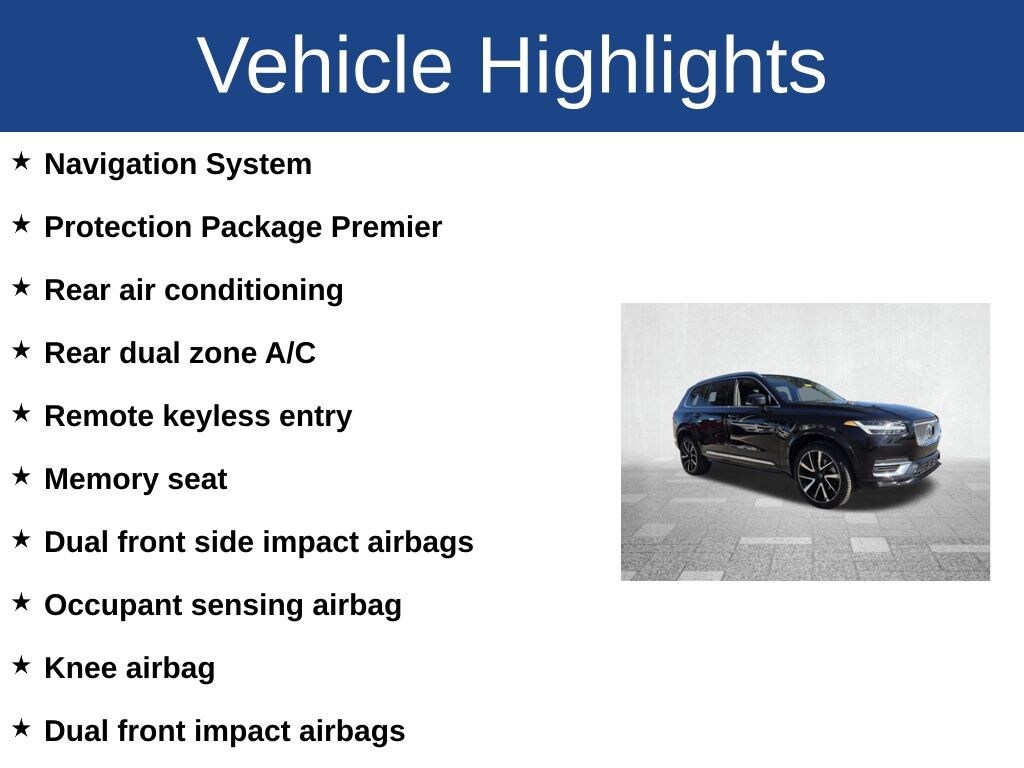 Vehicle Highlights

★ Navigation System

★ Protection Package Premier

★ Rear air conditioning

★ Rear dual zone A/C

★ Remote keyless entry

★ Memory seat

★ Dual front side impact airbags

★ Occupant sensing airbag

★ Knee airbag

★ Dual front impact airbags